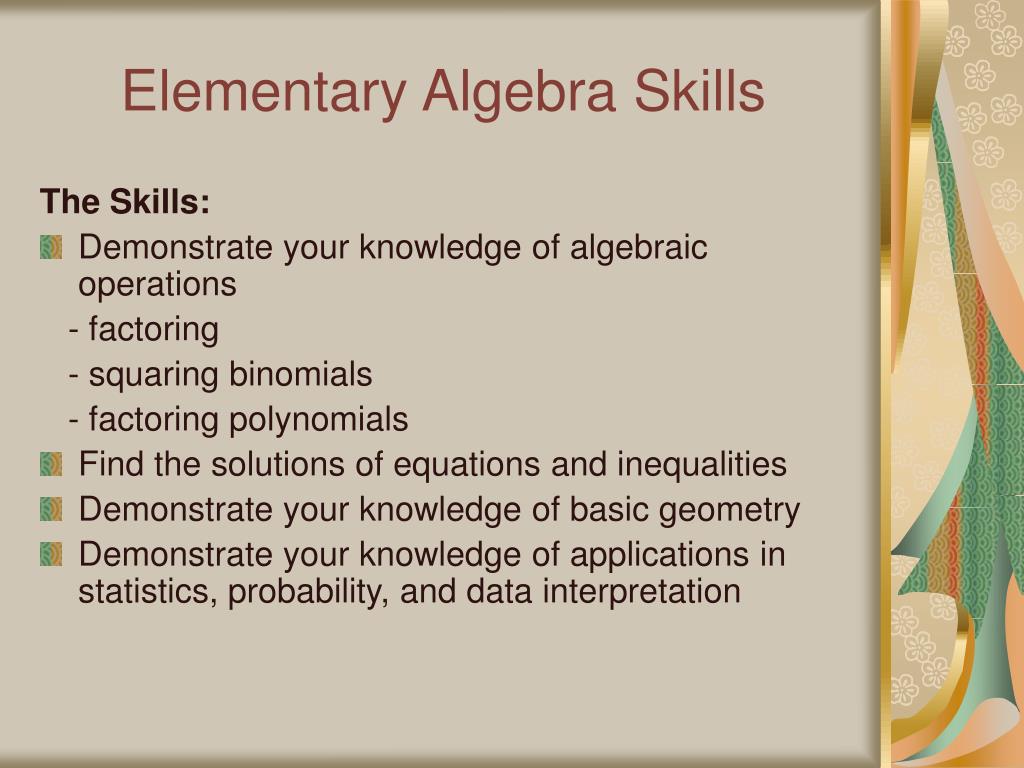 Elementary Algebra Skills

The Skills:

Demonstrate your knowledge of algebraic operations

- factoring

- squaring binomials

- factoring polynomials

Find the solutions of equations and inequalities

Demonstrate your knowledge of basic geometry

Demonstrate your knowledge of applications in statistics, probability, and data interpretation